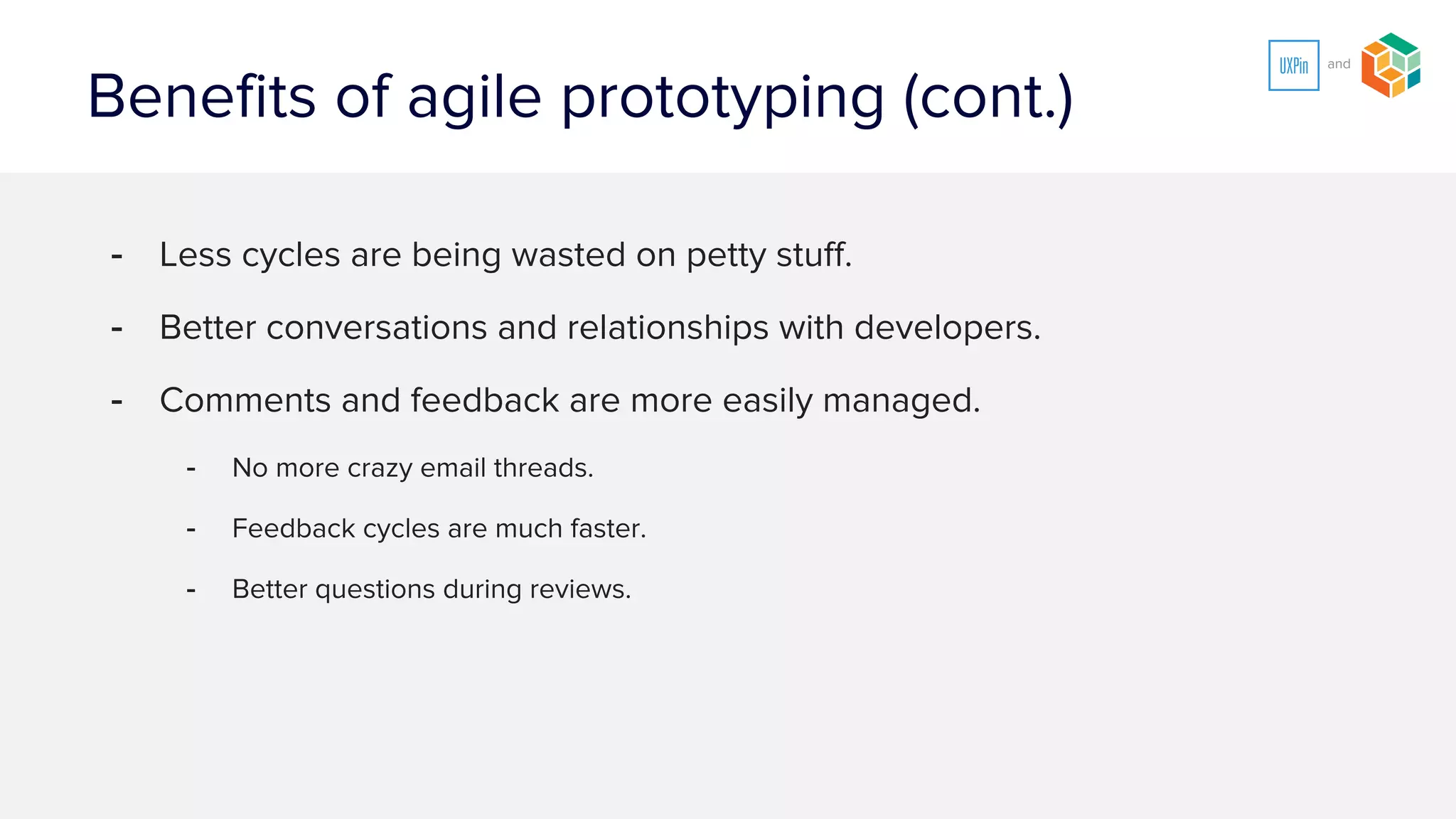 Benefits of agile prototyping (cont.)

UXPin and

- Less cycles are being wasted on petty stuff.
- Better conversations and relationships with developers.
- Comments and feedback are more easily managed.
  - No more crazy email threads.
  - Feedback cycles are much faster.
  - Better questions during reviews.